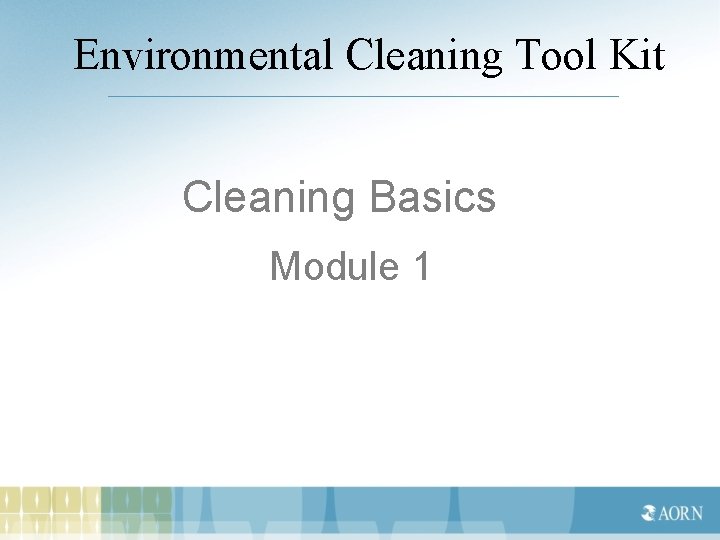 Environmental Cleaning Tool Kit

Cleaning Basics

Module 1

AORN